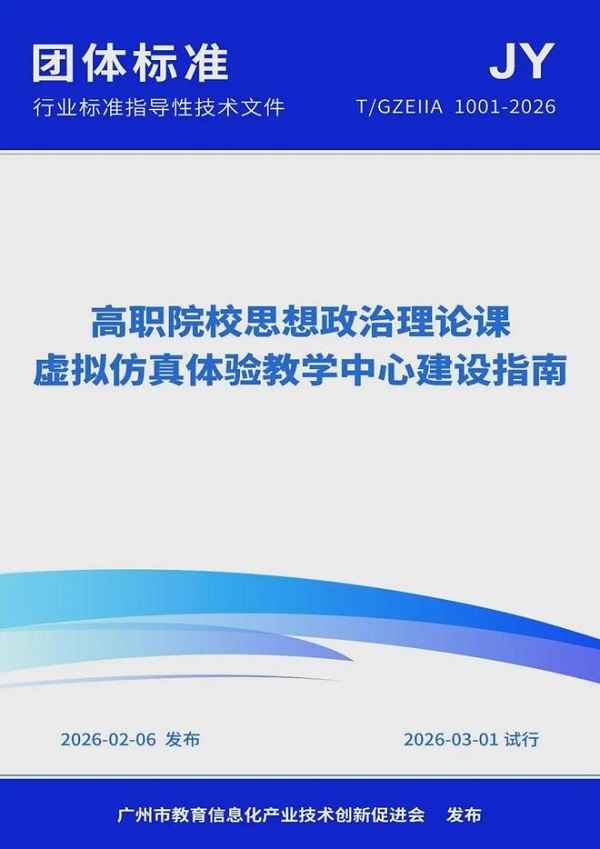 团体标准

JY

行业标准指导性技术文件

T/GZEIIA 1001-2026

高职院校思想政治理论课
虚拟仿真体验教学中心建设指南

2026-02-06 发布

2026-03-01 试行

广州市教育信息化产业技术创新促进会 发布